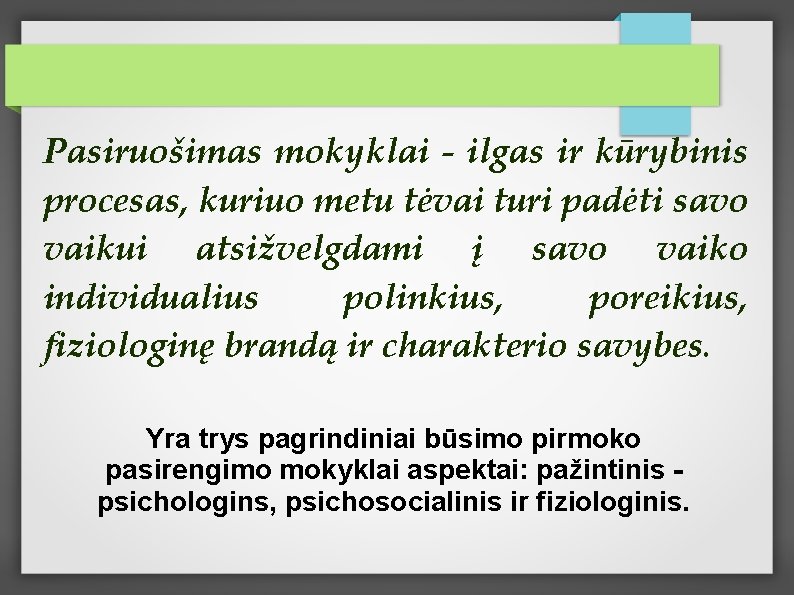 Pasiruošimas mokyklai - ilgas ir kūrybinis procesas, kuriuo metu tėvai turi padėti savo vaikui atsižvelgdami į savo vaiko individualius polinkius, poreikius, fiziologinę brandą ir charakterio savybes.

Yra trys pagrindiniai būsimo pirmoko pasirengimo mokyklai aspektai: pažintinis - psichologins, psichosocialinis ir fiziologinis.